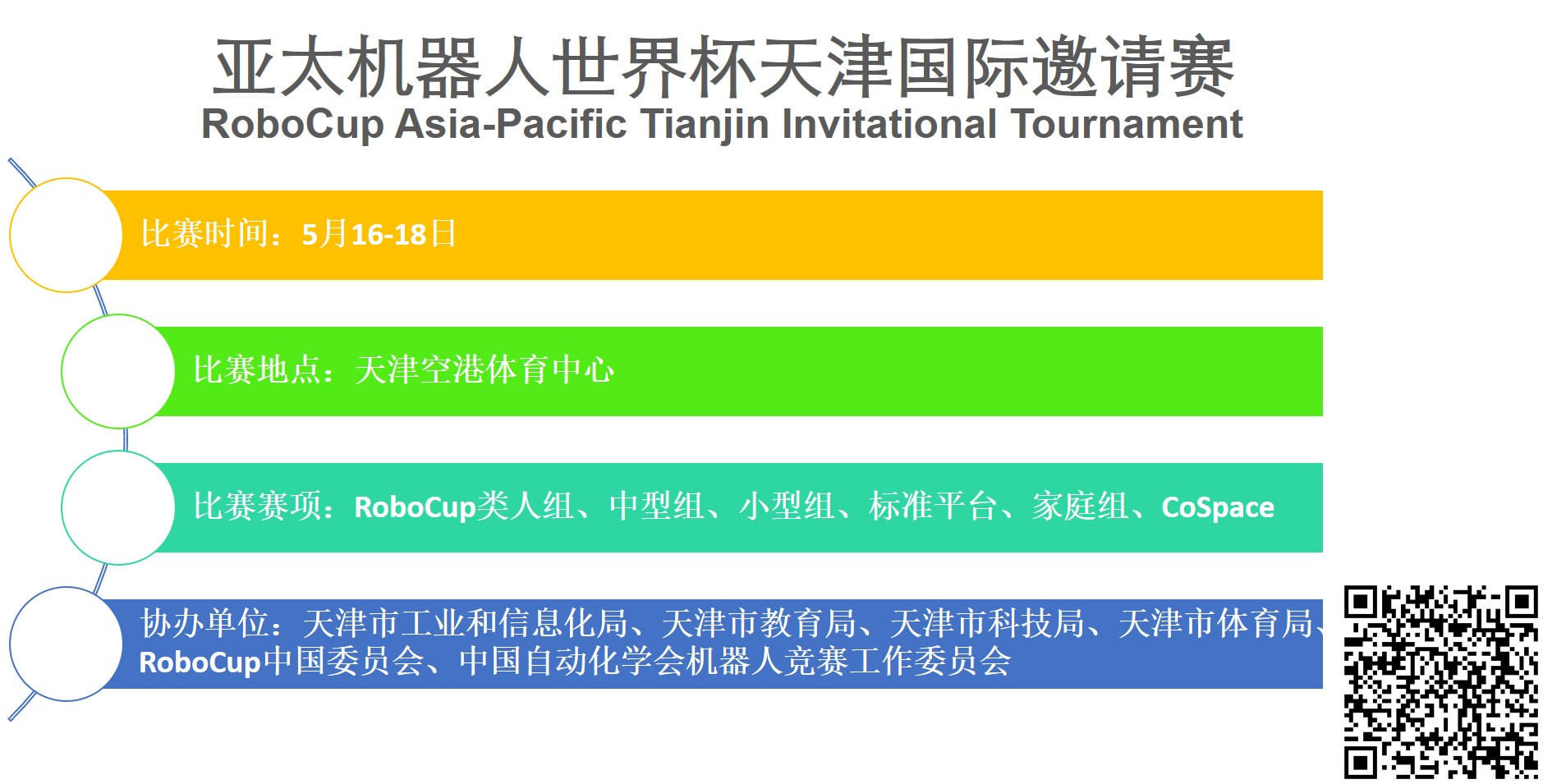 亚太机器人世界杯天津国际邀请赛
RoboCup Asia-Pacific Tianjin Invitational Tournament

比赛时间：5月16-18日

比赛地点：天津空港体育中心

比赛赛项：RoboCup类人组、中型组、小型组、标准平台、家庭组、CoSpace

协办单位：天津市工业和信息化局、天津市教育局、天津市科技局、天津市体育局、RoboCup中国委员会、中国自动化学会机器人竞赛工作委员会